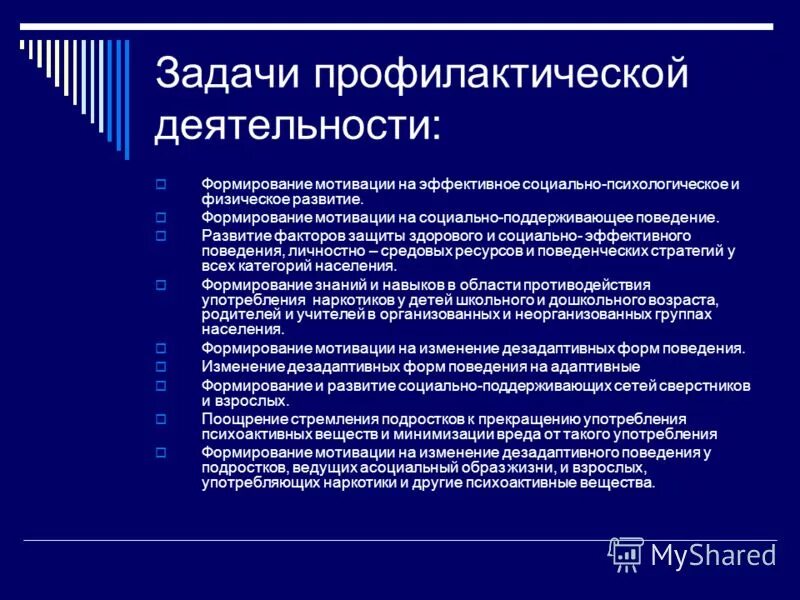 Задачи профилактической деятельности:

Формирование мотивации на эффективное социально-психологическое и физическое развитие.

Формирование мотивации на социально-поддерживающее поведение.

Развитие факторов защиты здорового и социально- эффективного поведения, личностно – средовых ресурсов и поведенческих стратегий у всех категорий населения.

Формирование знаний и навыков в области противодействия употребления наркотиков у детей школьного и дошкольного возраста, родителей и учителей в организованных и неорганизованных группах населения.

Формирование мотивации на изменение дезадаптивных форм поведения.

Изменение дезадаптивных форм поведения на адаптивные

Формирование и развитие социально-поддерживающих сетей сверстников и взрослых.

Поощрение стремления подростков к прекращению употребления психоактивных веществ и минимизации вреда от такого употребления

Формирование мотивации на изменение дезадаптивного поведения у подростков, ведущих асоциальный образ жизни, и взрослых, употребляющих наркотики и другие психоактивные вещества.

MyShared